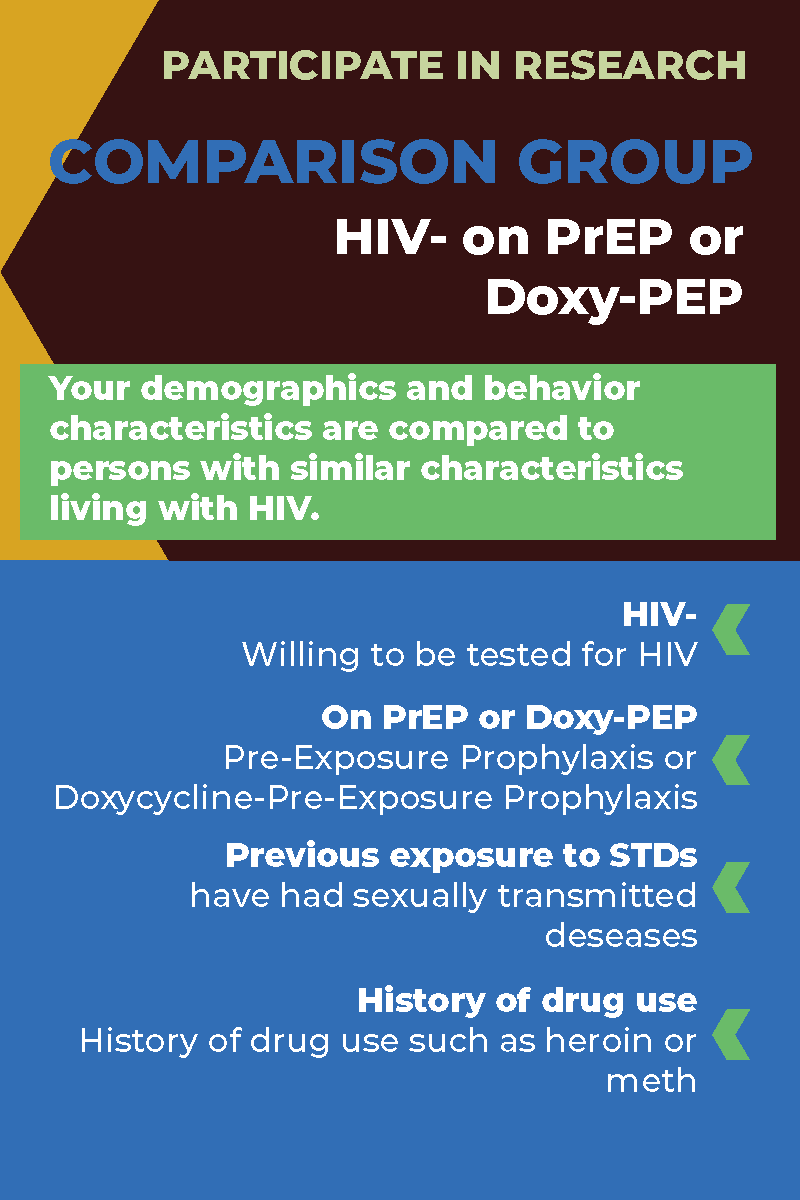 PARTICIPATE IN RESEARCH

COMPARISON GROUP

HIV- on PrEP or Doxy-PEP

Your demographics and behavior characteristics are compared to persons with similar characteristics living with HIV.

HIV-
Willing to be tested for HIV

On PrEP or Doxy-PEP
Pre-Exposure Prophylaxis or Doxycycline-Pre-Exposure Prophylaxis

Previous exposure to STDs
have had sexually transmitted deseases

History of drug use
History of drug use such as heroin or meth